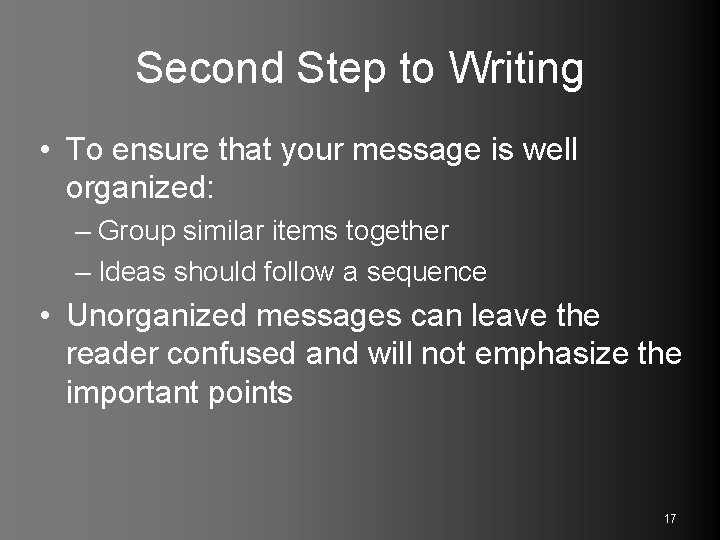 Second Step to Writing

• To ensure that your message is well organized:
– Group similar items together
– Ideas should follow a sequence

• Unorganized messages can leave the reader confused and will not emphasize the important points

17